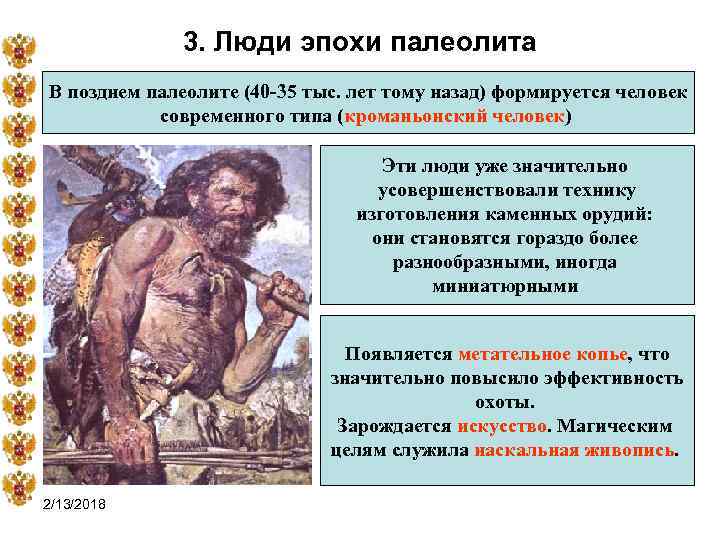 3. Люди эпохи палеолита

В позднем палеолите (40-35 тыс. лет тому назад) формируется человек современного типа (кроманьонский человек)

Эти люди уже значительно усовершенствовали технику изготовления каменных орудий: они становятся гораздо более разнообразными, иногда миниатюрными

Появляется метательное копье, что значительно повысило эффективность охоты.
Зарождается искусство. Магическим целям служила наскальная живопись.

2/13/2018